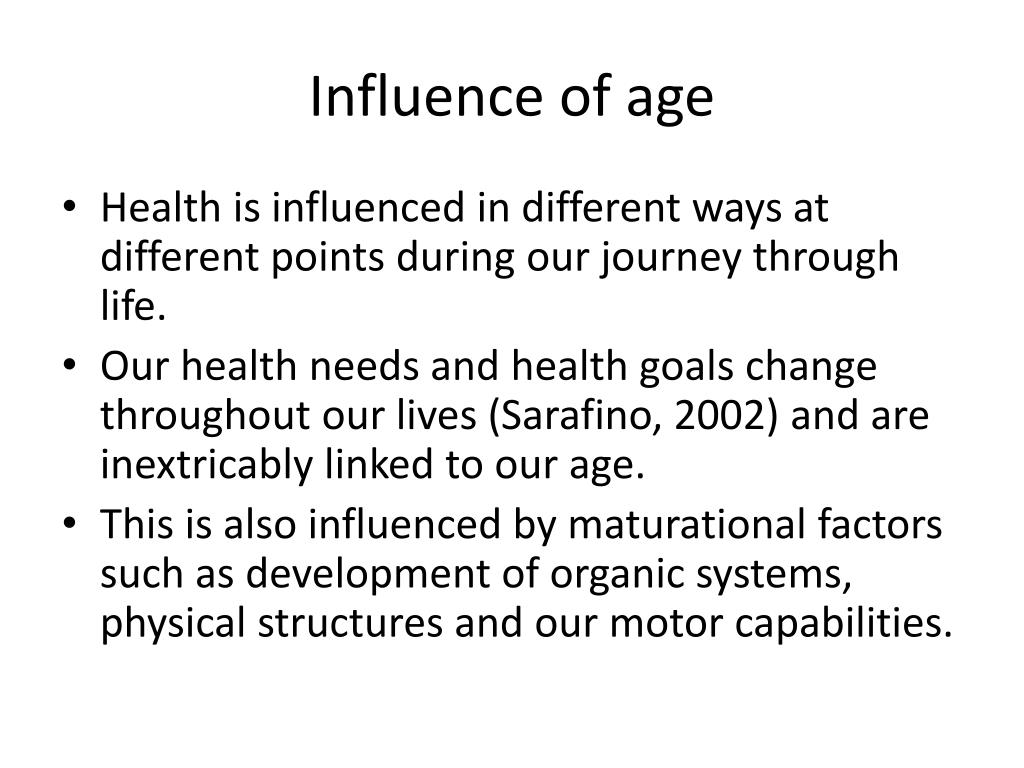 Influence of age

• Health is influenced in different ways at different points during our journey through life.
• Our health needs and health goals change throughout our lives (Sarafino, 2002) and are inextricably linked to our age.
• This is also influenced by maturational factors such as development of organic systems, physical structures and our motor capabilities.